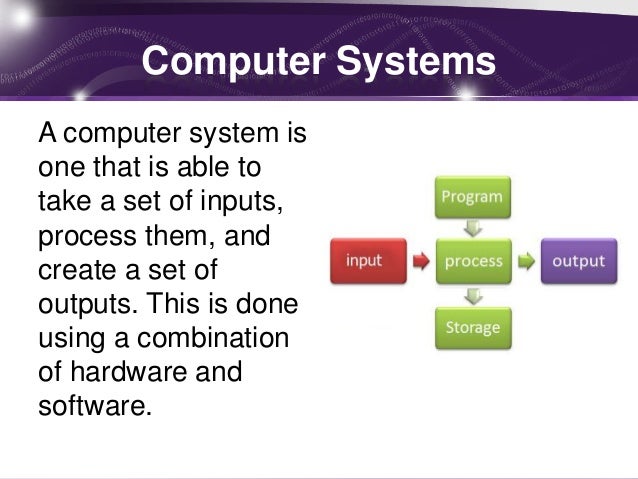 Computer Systems

A computer system is one that is able to take a set of inputs, process them, and create a set of outputs. This is done using a combination of hardware and software.

Program

input

process

output

Storage